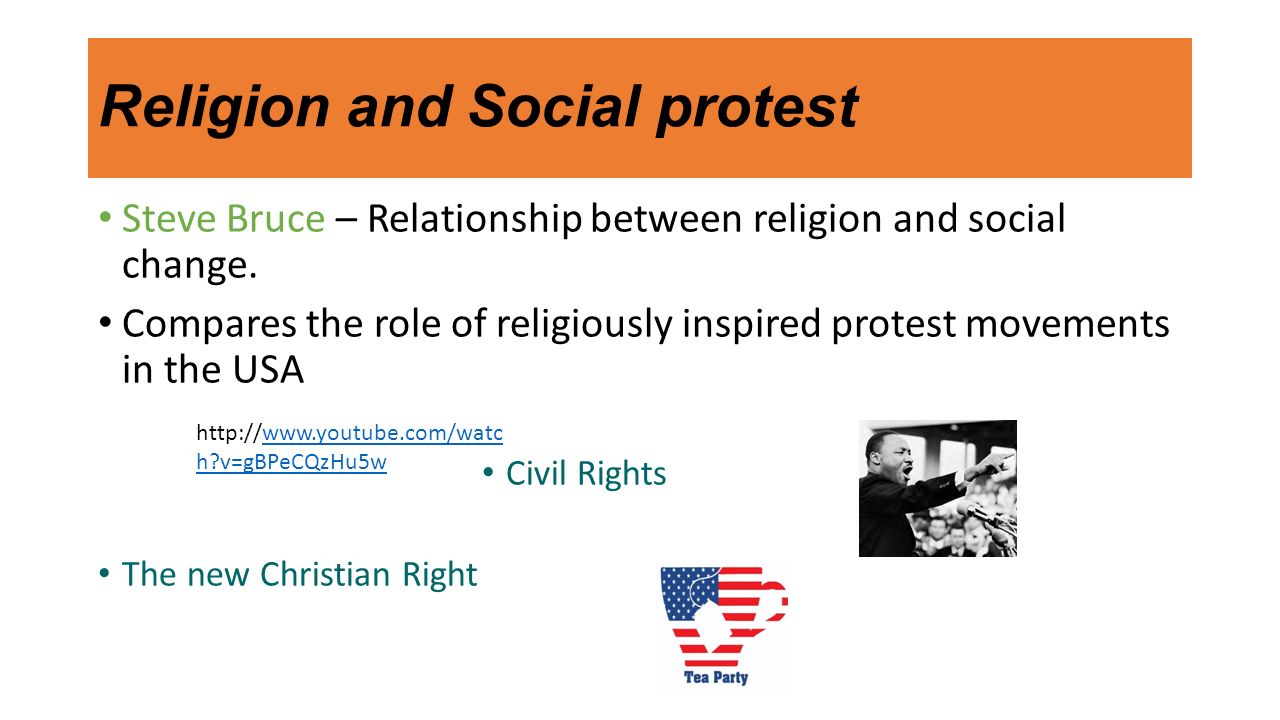 Religion and Social protest

• Steve Bruce – Relationship between religion and social change.

• Compares the role of religiously inspired protest movements in the USA

http://www.youtube.com/watch?v=gBPeCQzHu5w

• Civil Rights

• The new Christian Right

Tea Party